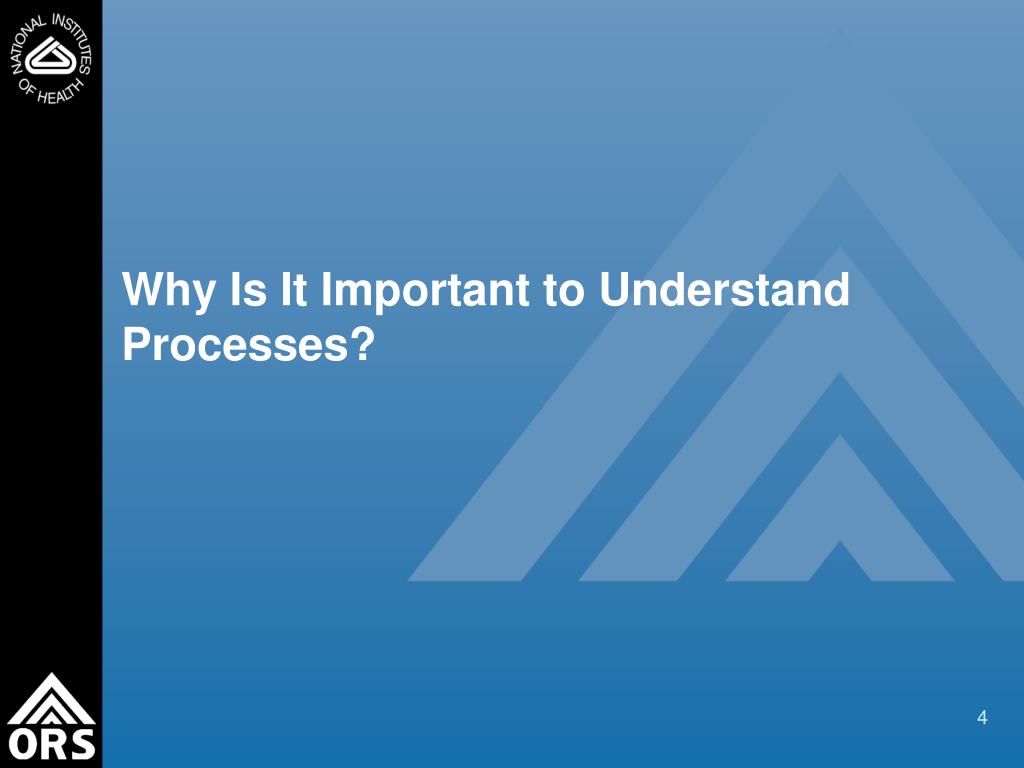 NATIONAL INSTITUTES OF HEALTH

Why Is It Important to Understand Processes?

ORS

4